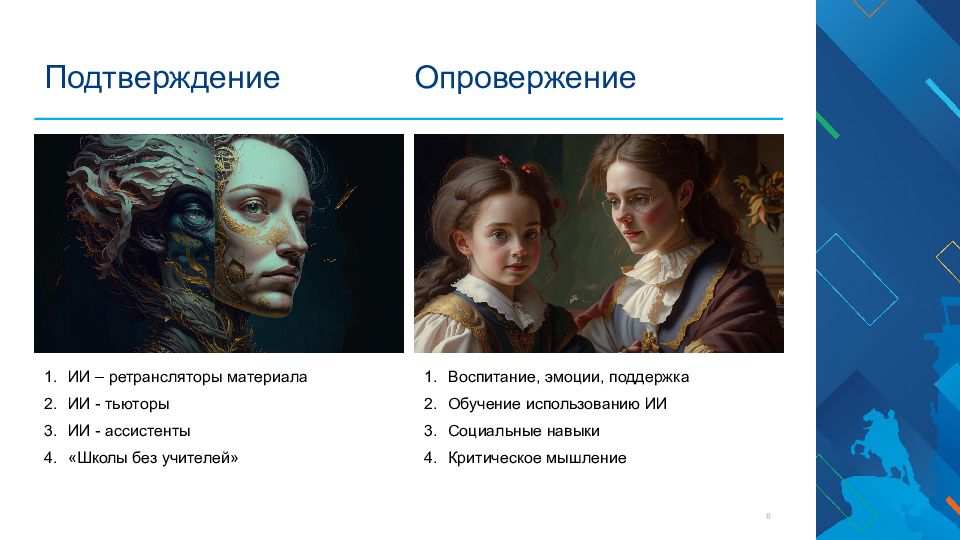 Подтверждение

1. ИИ – ретрансляторы материала
2. ИИ - тьюторы
3. ИИ - ассистенты
4. «Школы без учителей»

Опровержение

1. Воспитание, эмоции, поддержка
2. Обучение использованию ИИ
3. Социальные навыки
4. Критическое мышление

8